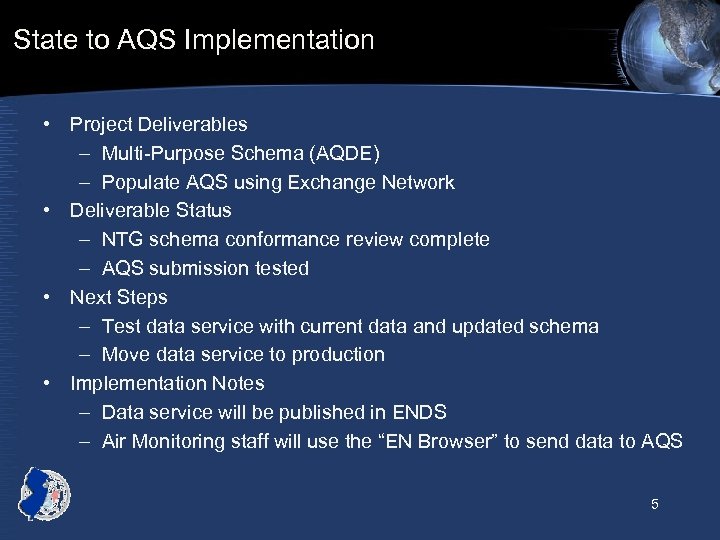 State to AQS Implementation

• Project Deliverables
– Multi-Purpose Schema (AQDE)
– Populate AQS using Exchange Network
• Deliverable Status
– NTG schema conformance review complete
– AQS submission tested
• Next Steps
– Test data service with current data and updated schema
– Move data service to production
• Implementation Notes
– Data service will be published in ENDS
– Air Monitoring staff will use the “EN Browser” to send data to AQS

5